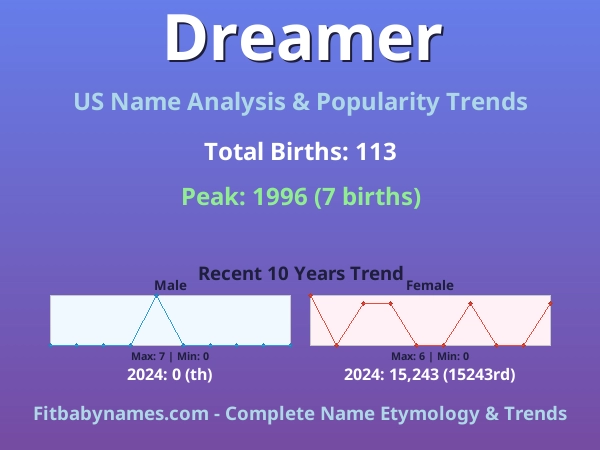 Dreamer

US Name Analysis & Popularity Trends

Total Births: 113

Peak: 1996 (7 births)

Recent 10 Years Trend

Male

Max: 7 | Min: 0

2024: 0 (th)

Female

Max: 6 | Min: 0

2024: 15,243 (15243rd)

Fitbabynames.com - Complete Name Etymology & Trends